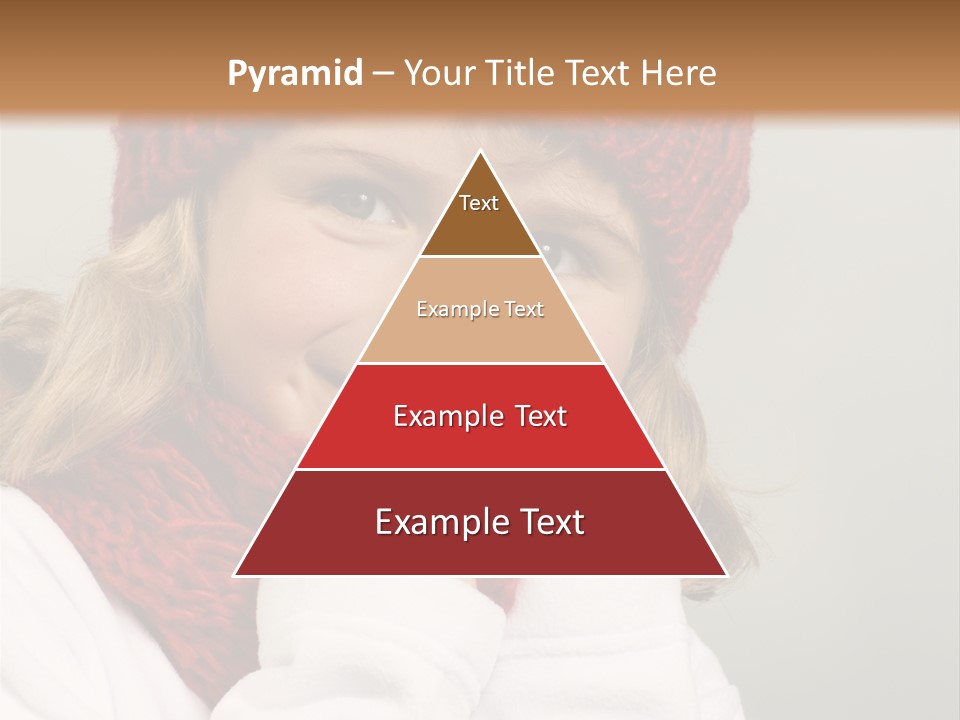 Pyramid – Your Title Text Here

Text

Example Text

Example Text

Example Text